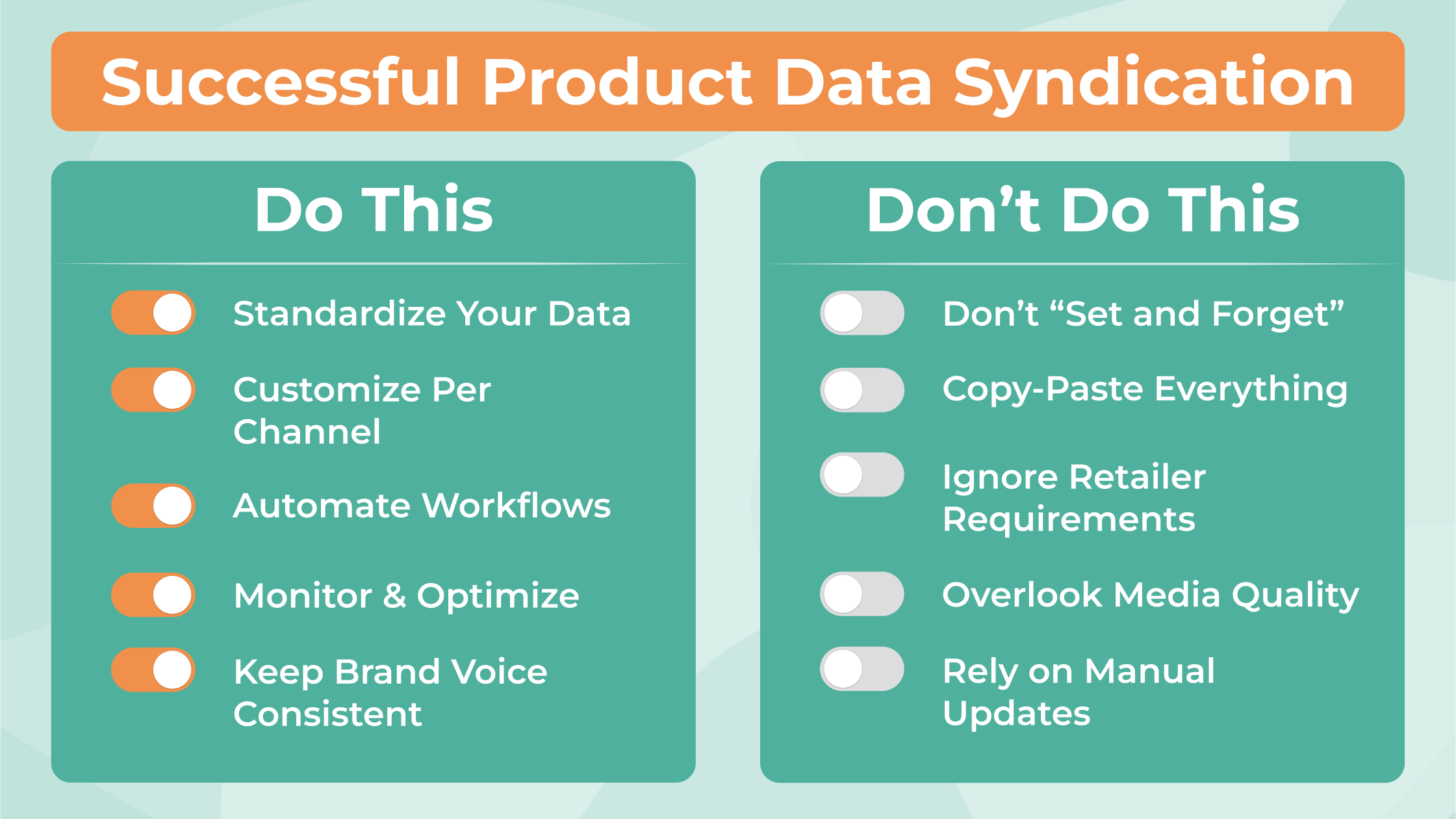 Successful Product Data Syndication

Do This

Standardize Your Data

Customize Per Channel

Automate Workflows

Monitor & Optimize

Keep Brand Voice Consistent

Don’t Do This

Don’t “Set and Forget”

Copy-Paste Everything

Ignore Retailer Requirements

Overlook Media Quality

Rely on Manual Updates